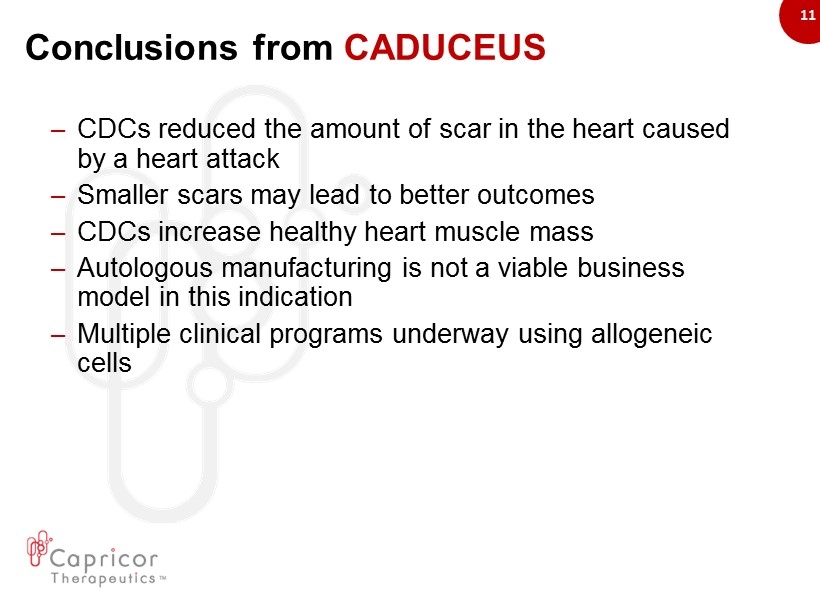 11

Conclusions from CADUCEUS

– CDCs reduced the amount of scar in the heart caused by a heart attack
– Smaller scars may lead to better outcomes
– CDCs increase healthy heart muscle mass
– Autologous manufacturing is not a viable business model in this indication
– Multiple clinical programs underway using allogeneic cells

Capricor Therapeutics™